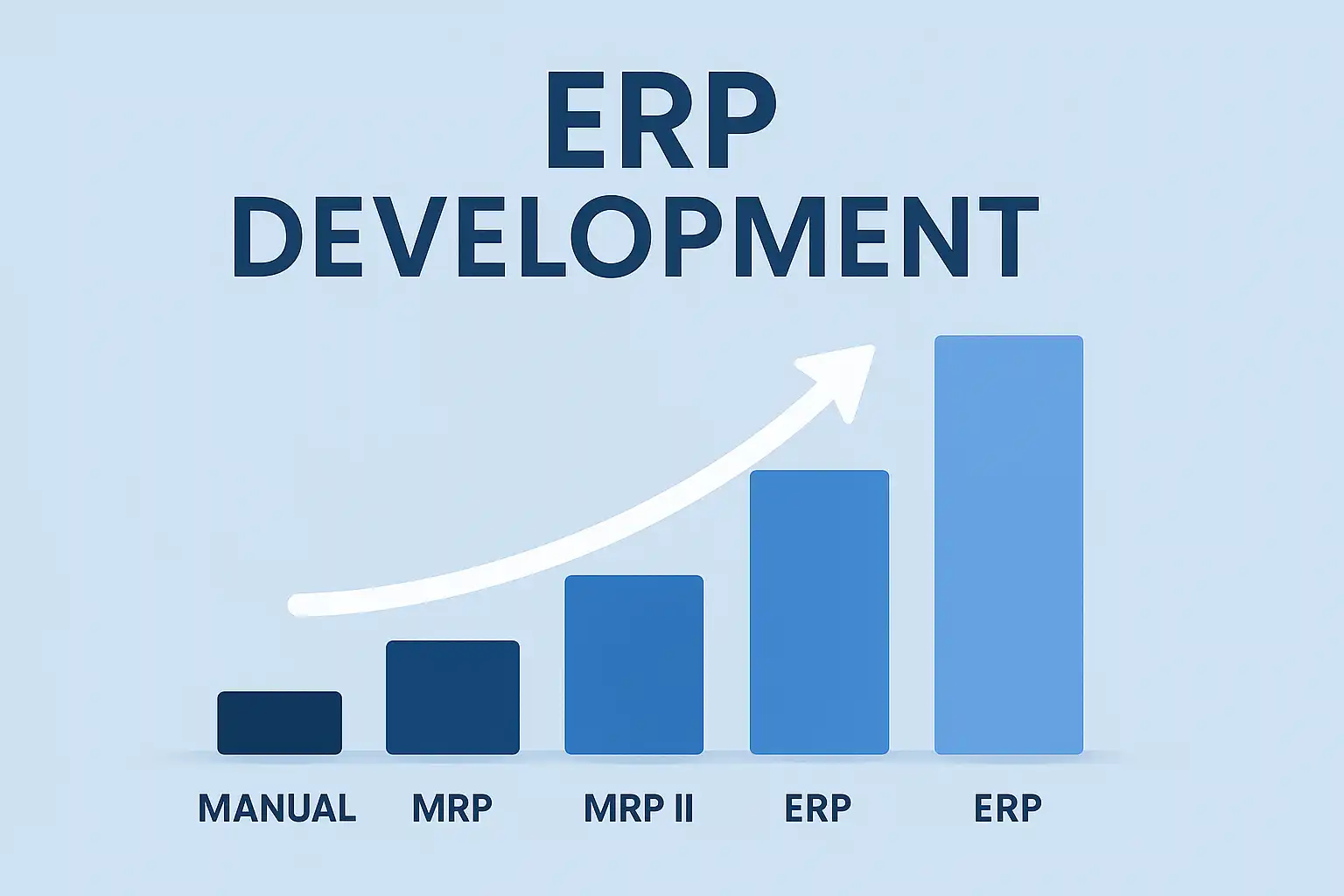 ERP
DEVELOPMENT

MANUAL
MRP
MRP II
ERP
ERP